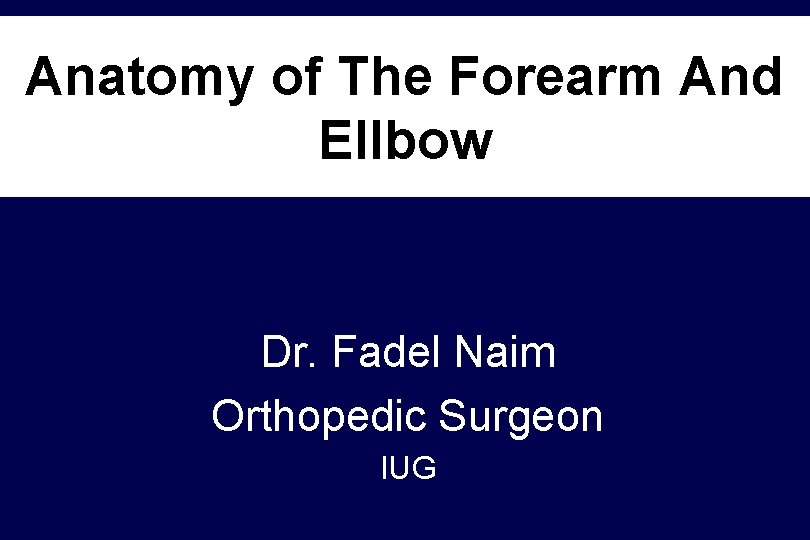 Anatomy of The Forearm And Ellbow

Dr. Fadel Naim
Orthopedic Surgeon
IUG